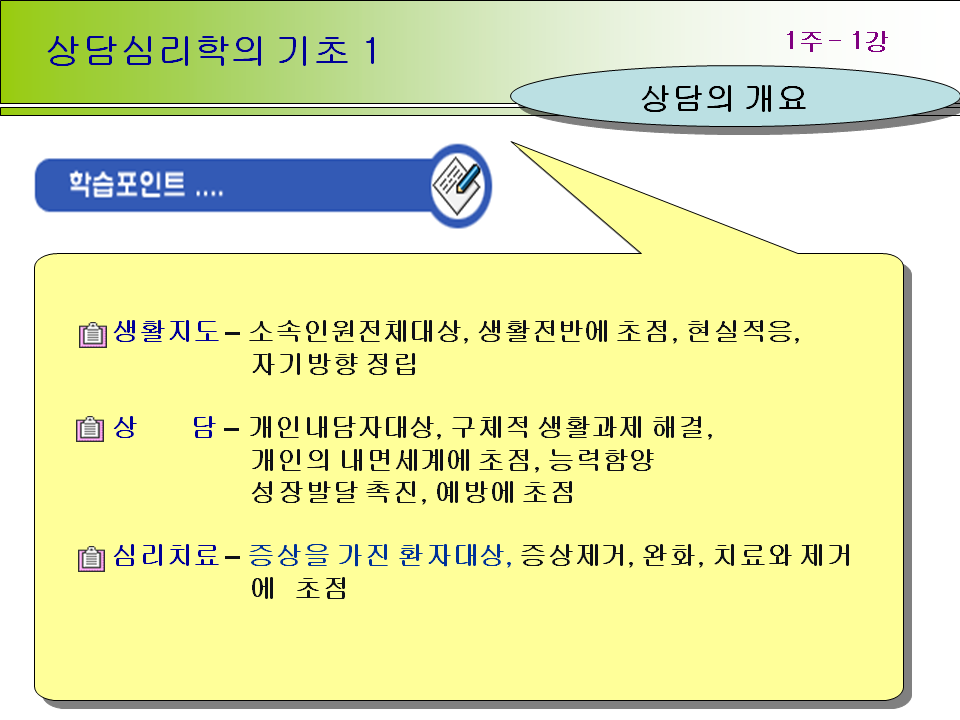 상담심리학의 기초 1

1주 – 1강

상담의 개요

학습포인트 ....

생활지도 – 소속인원전체대상, 생활전반에 초점, 현실적응, 자기방향 정립

상 담 – 개인내담자대상, 구체적 생활과제 해결, 개인의 내면세계에 초점, 능력함양 성장발달 촉진, 예방에 초점

심리치료 – 증상을 가진 환자대상, 증상제거, 완화, 치료와 제거에 초점